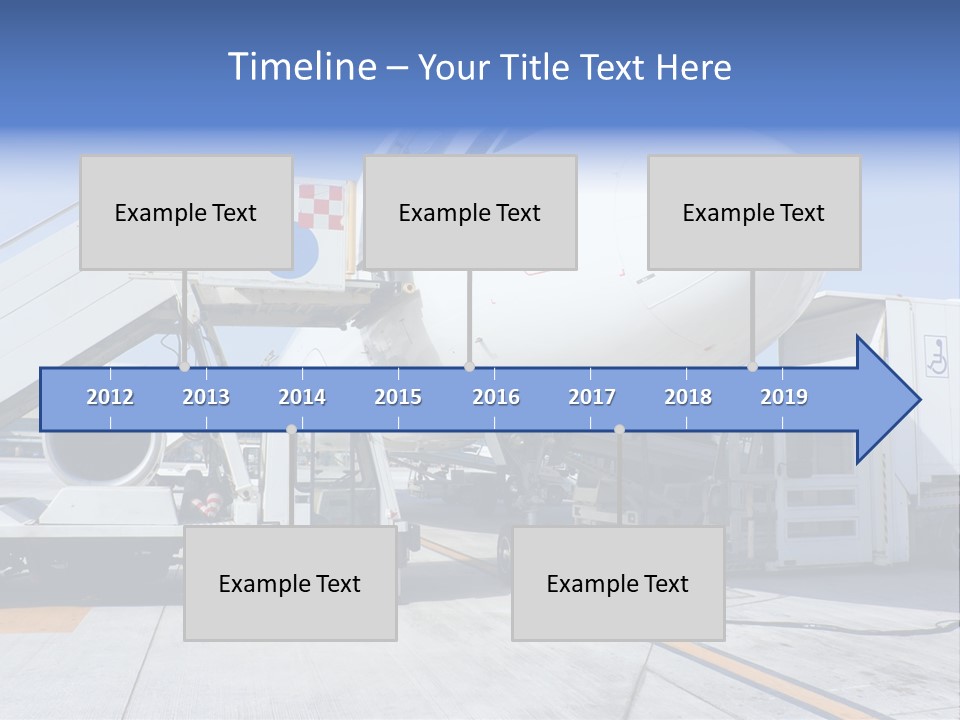 Timeline – Your Title Text Here

Example Text

Example Text

Example Text

2012 2013 2014 2015 2016 2017 2018 2019

Example Text

Example Text